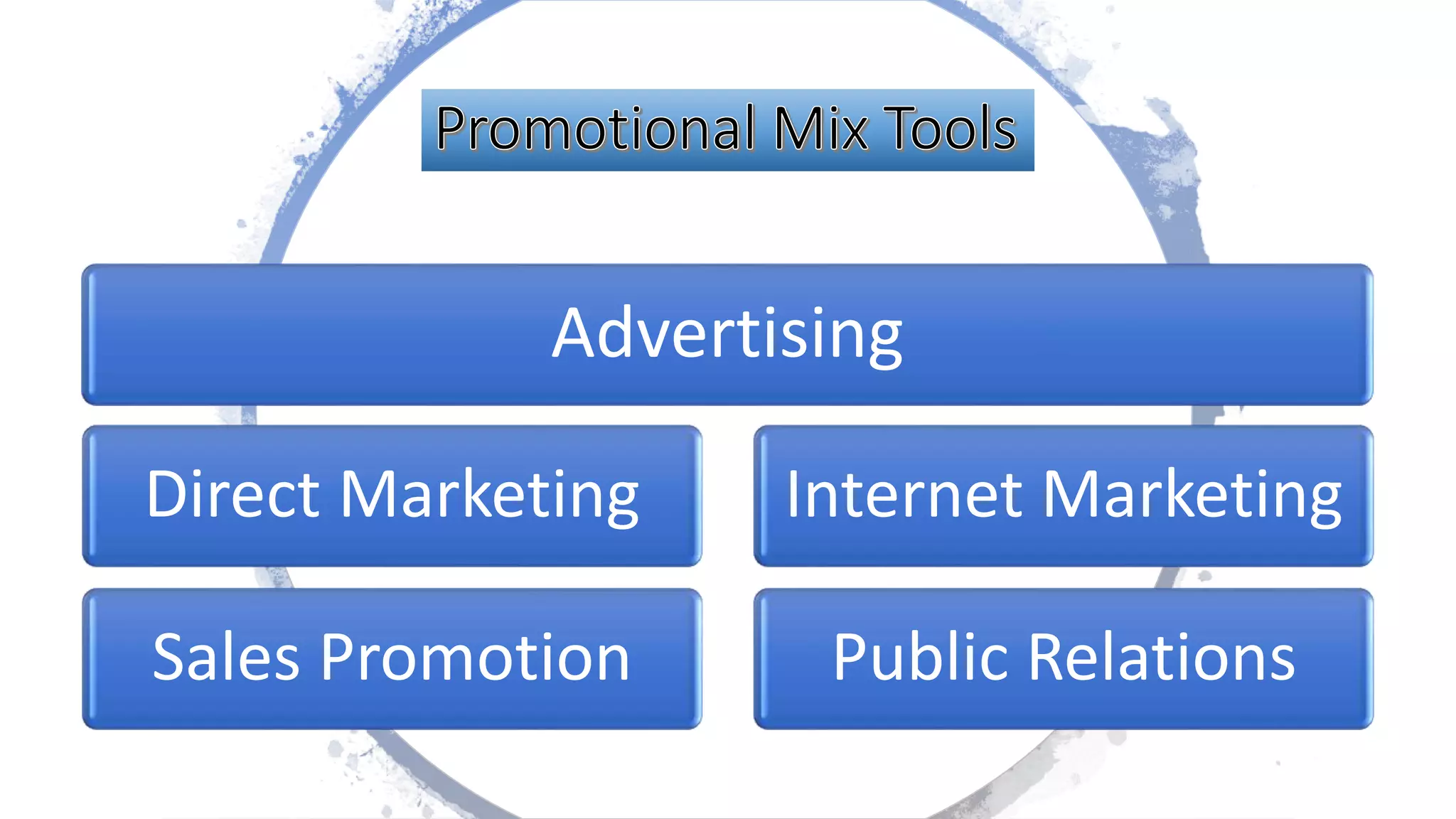 Promotional Mix Tools

Advertising

Direct Marketing

Internet Marketing

Sales Promotion

Public Relations